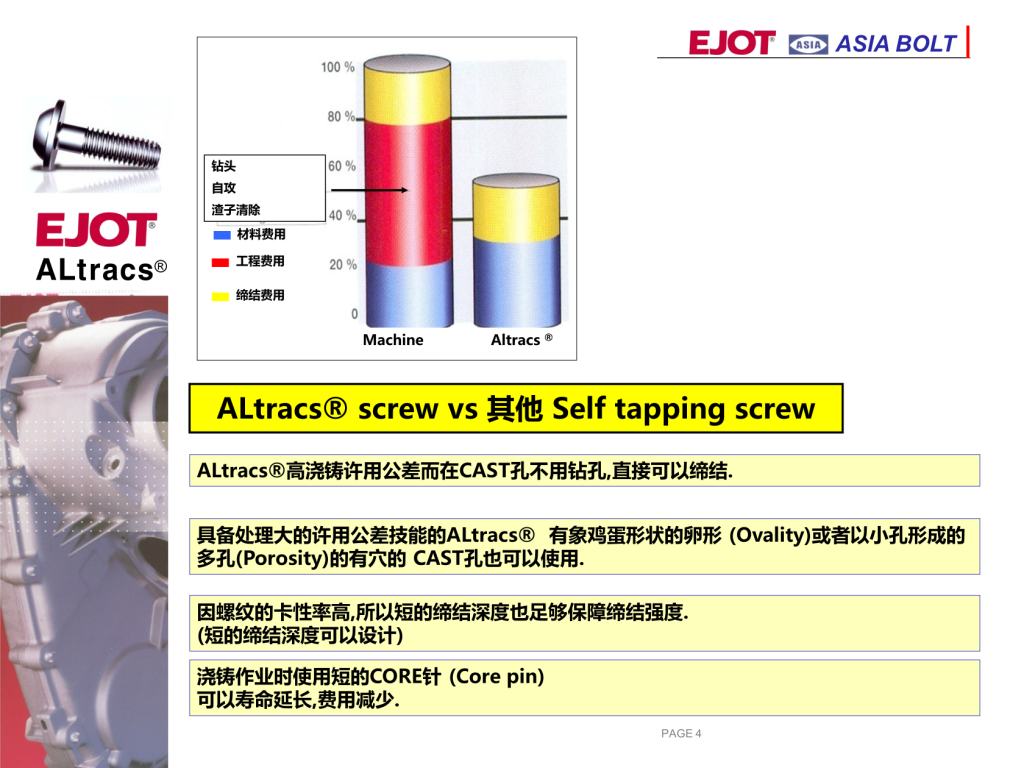 EJOT ASIA ASIA BOLT

EJOT®
ALtracs®

100 %
80 %
60 %
40 %
20 %
0

钻头
自攻
渣子清除

材料费用
工程费用
缔结费用

Machine
Altracs ®

ALtracs® screw vs 其他 Self tapping screw

ALtracs®高浇铸许用公差而在CAST孔不用钻孔,直接可以缔结.

具备处理大的许用公差技能的ALtracs® 有象鸡蛋形状的卵形 (Ovality)或者以小孔形成的多孔(Porosity)的有穴的 CAST孔也可以使用.

因螺纹的卡性率高,所以短的缔结深度也足够保障缔结强度.
(短的缔结深度可以设计)

浇铸作业时使用短的CORE针 (Core pin)
可以寿命延长,费用减少.

PAGE 4